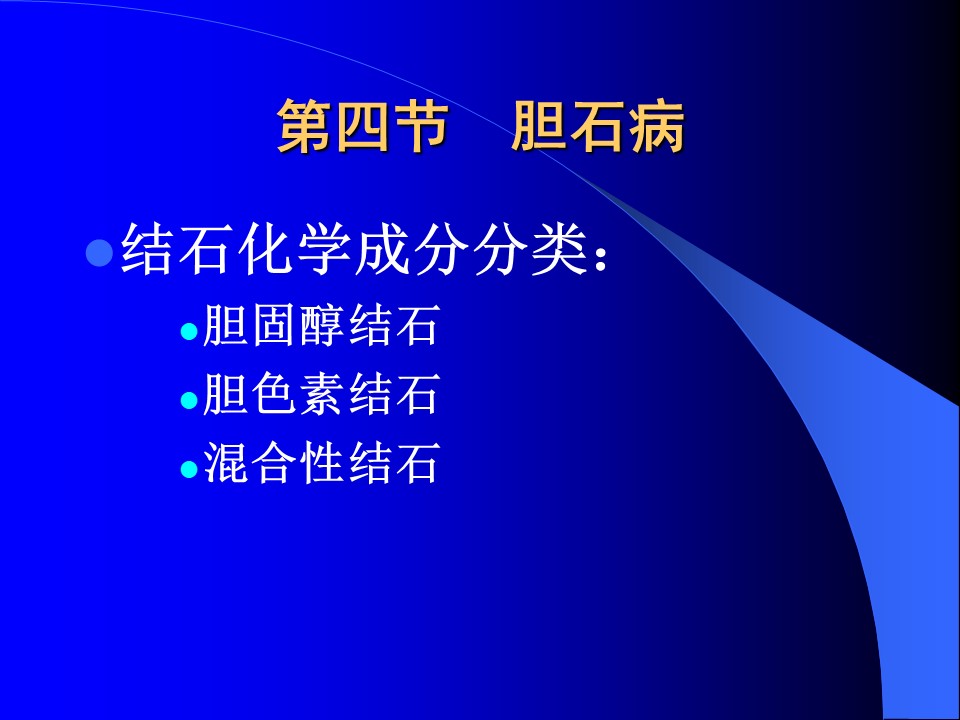 第四节　胆石病

结石化学成分分类：

胆固醇结石

胆色素结石

混合性结石